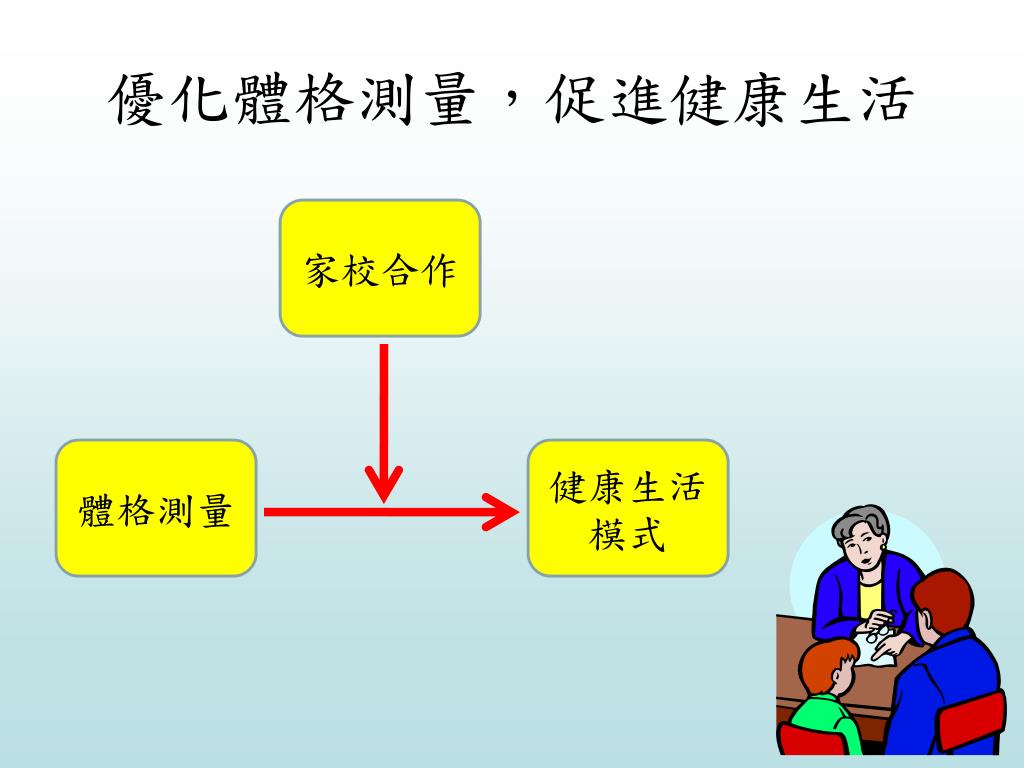 優化體格測量，促進健康生活

家校合作

體格測量

健康生活模式